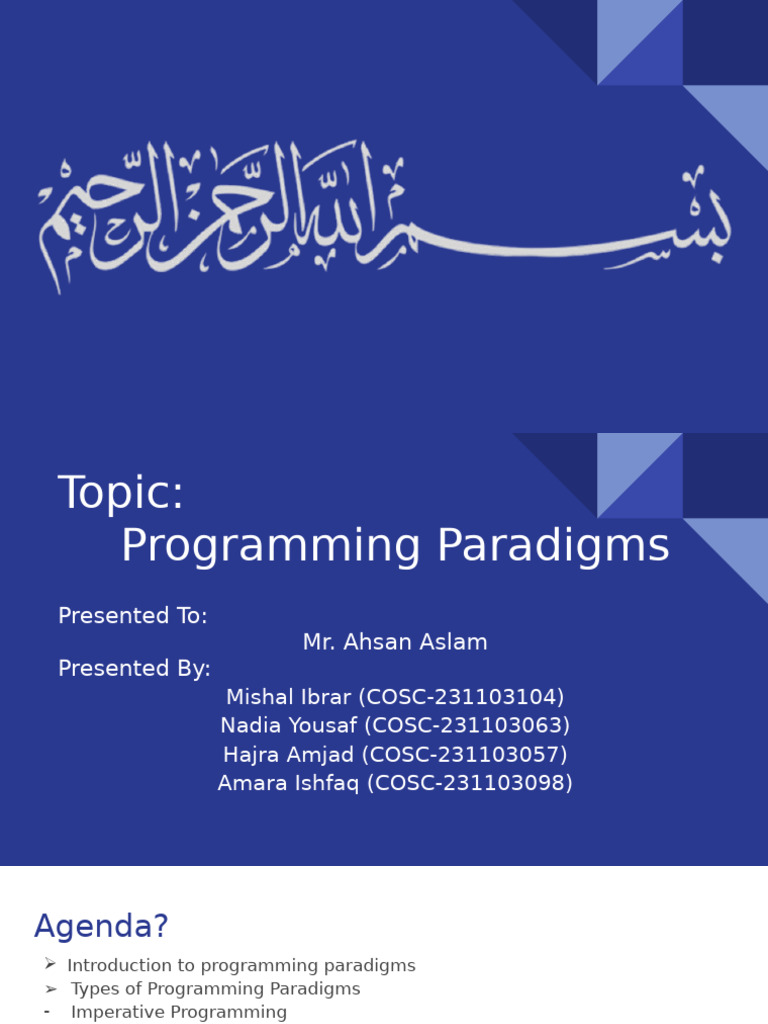 بسم الله الرحمن الرحيم

Topic:
Programming Paradigms

Presented To:
Mr. Ahsan Aslam
Presented By:
Mishal Ibrar (COSC-231103104)
Nadia Yousaf (COSC-231103063)
Hajra Amjad (COSC-231103057)
Amara Ishfaq (COSC-231103098)

Agenda?

➢ Introduction to programming paradigms
➢ Types of Programming Paradigms
- Imperative Programming